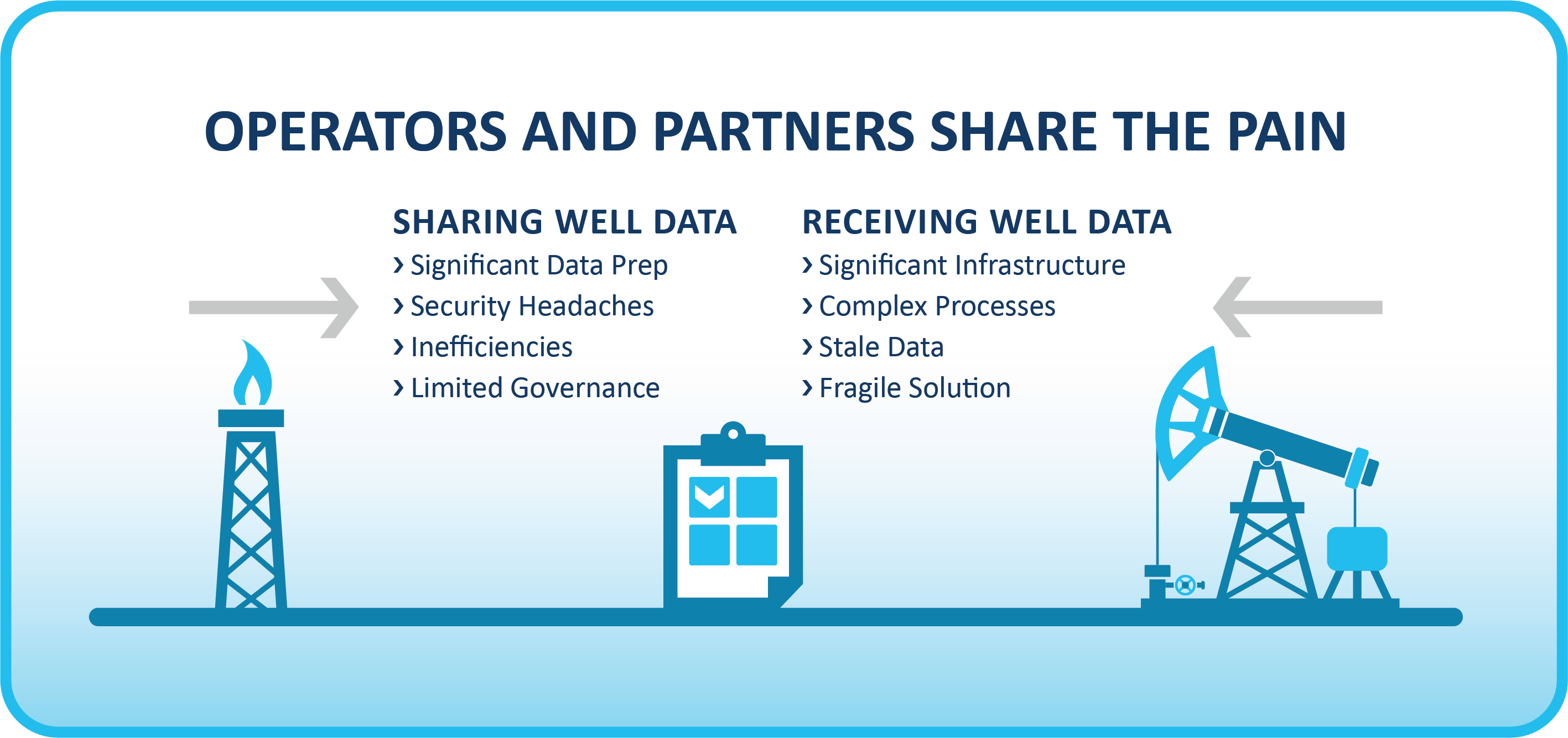 OPERATORS AND PARTNERS SHARE THE PAIN

SHARING WELL DATA
› Significant Data Prep
› Security Headaches
› Inefficiencies
› Limited Governance

RECEIVING WELL DATA
› Significant Infrastructure
› Complex Processes
› Stale Data
› Fragile Solution